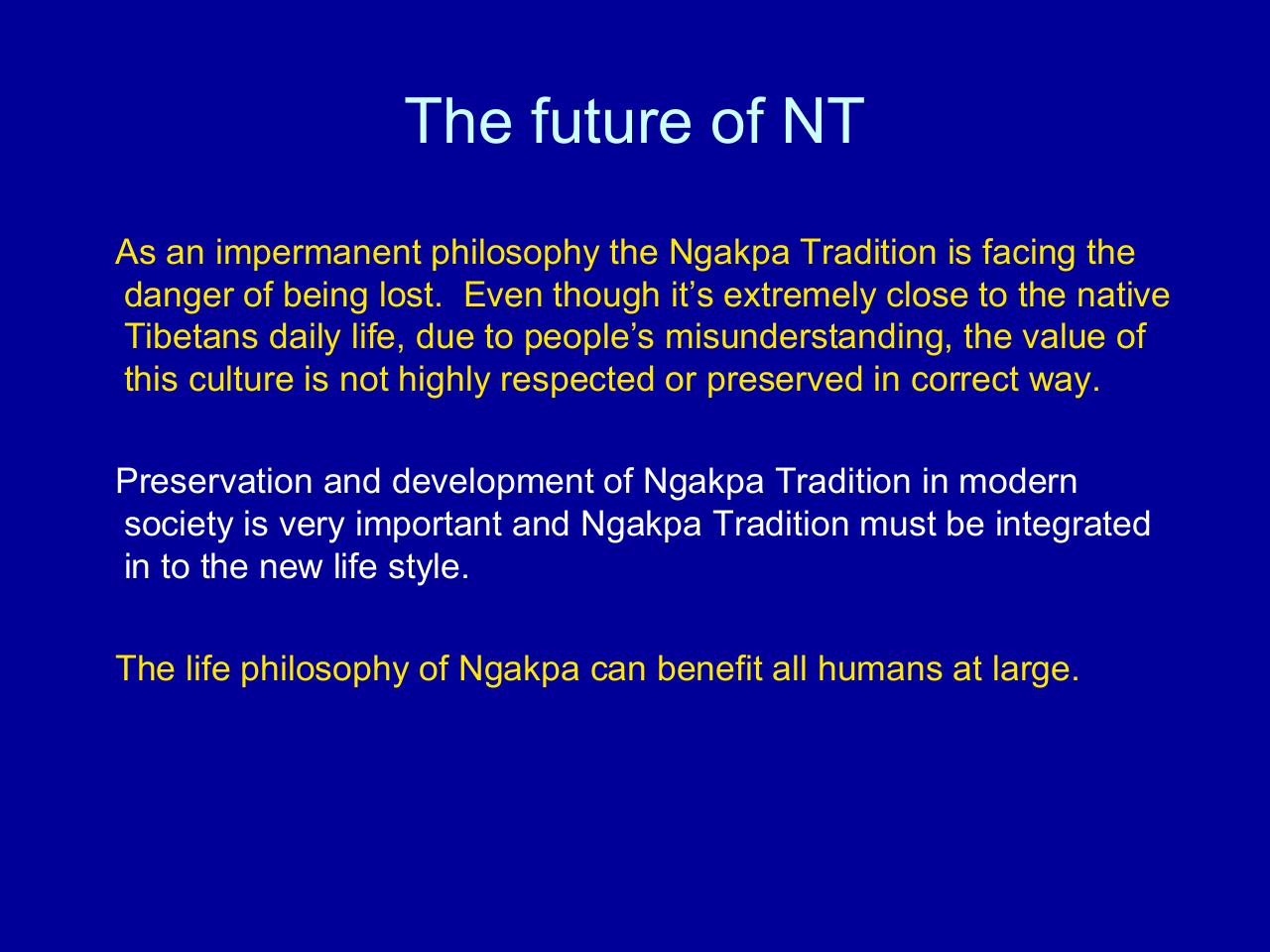 The future of NT

As an impermanent philosophy the Ngakpa Tradition is facing the danger of being lost.  Even though it’s extremely close to the native Tibetans daily life, due to people’s misunderstanding, the value of this culture is not highly respected or preserved in correct way.

Preservation and development of Ngakpa Tradition in modern society is very important and Ngakpa Tradition must be integrated in to the new life style.

The life philosophy of Ngakpa can benefit all humans at large.